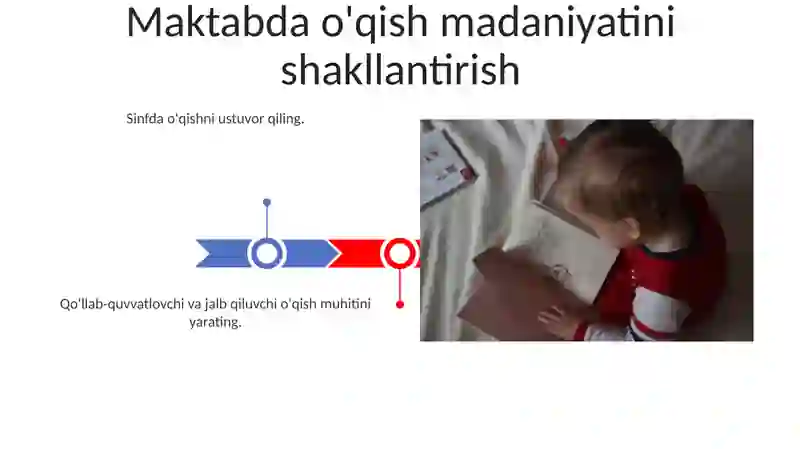 Maktabda o'qish madaniyatini shakllantirish

Sinfda o'qishni ustuvor qiling.

Qo'llab-quvvatlovchi va jalb qiluvchi o'qish muhitini yarating.